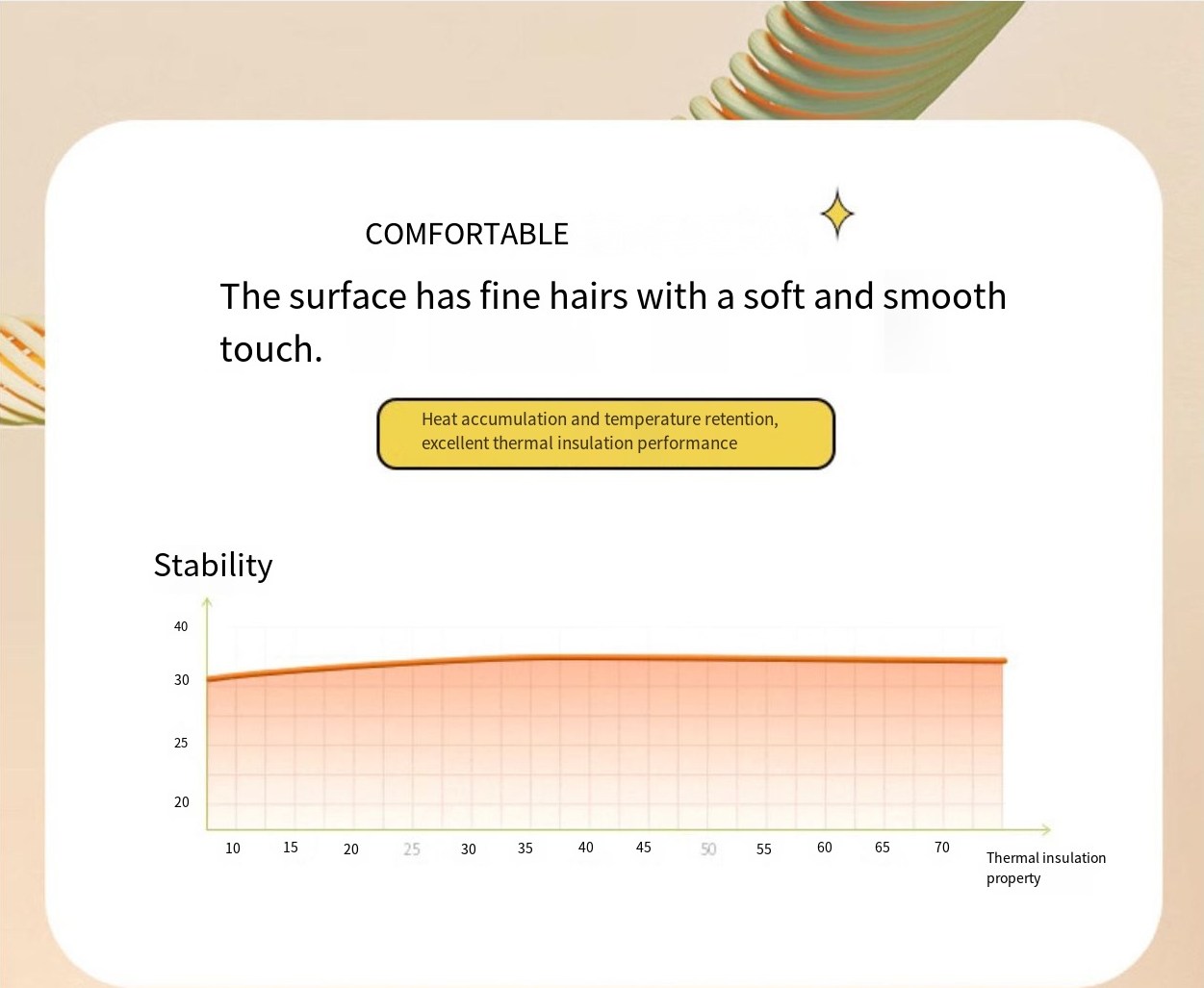 COMFORTABLE

The surface has fine hairs with a soft and smooth touch.

Heat accumulation and temperature retention, excellent thermal insulation performance

Stability

40
30
25
20

10 15 20 25 30 35 40 45 50 55 60 65 70

Thermal insulation property